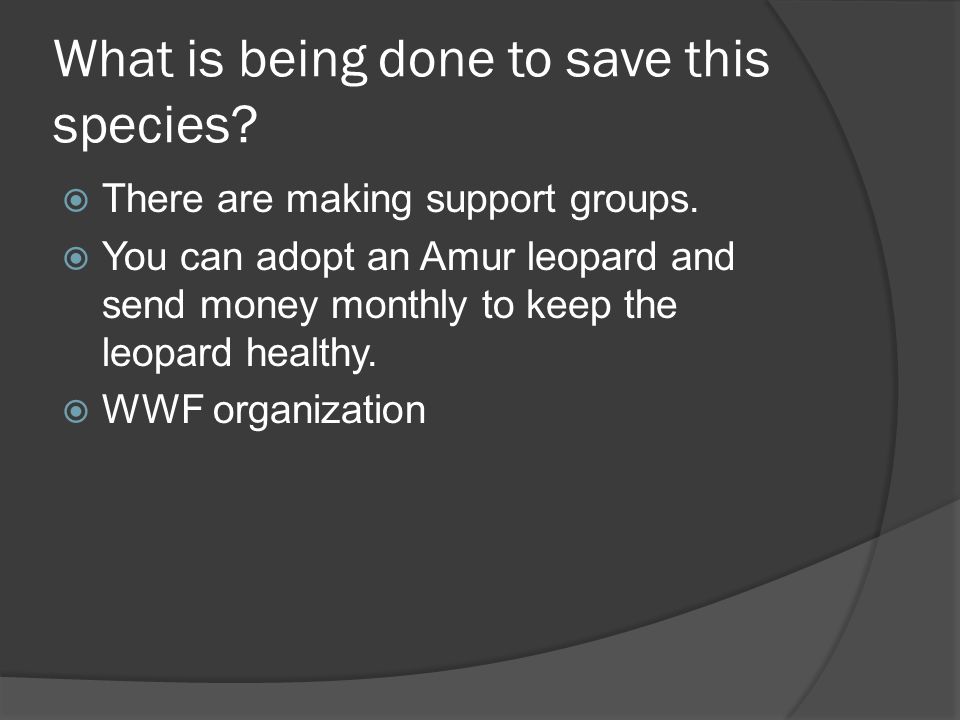 What is being done to save this species?

There are making support groups.

You can adopt an Amur leopard and send money monthly to keep the leopard healthy.

WWF organization